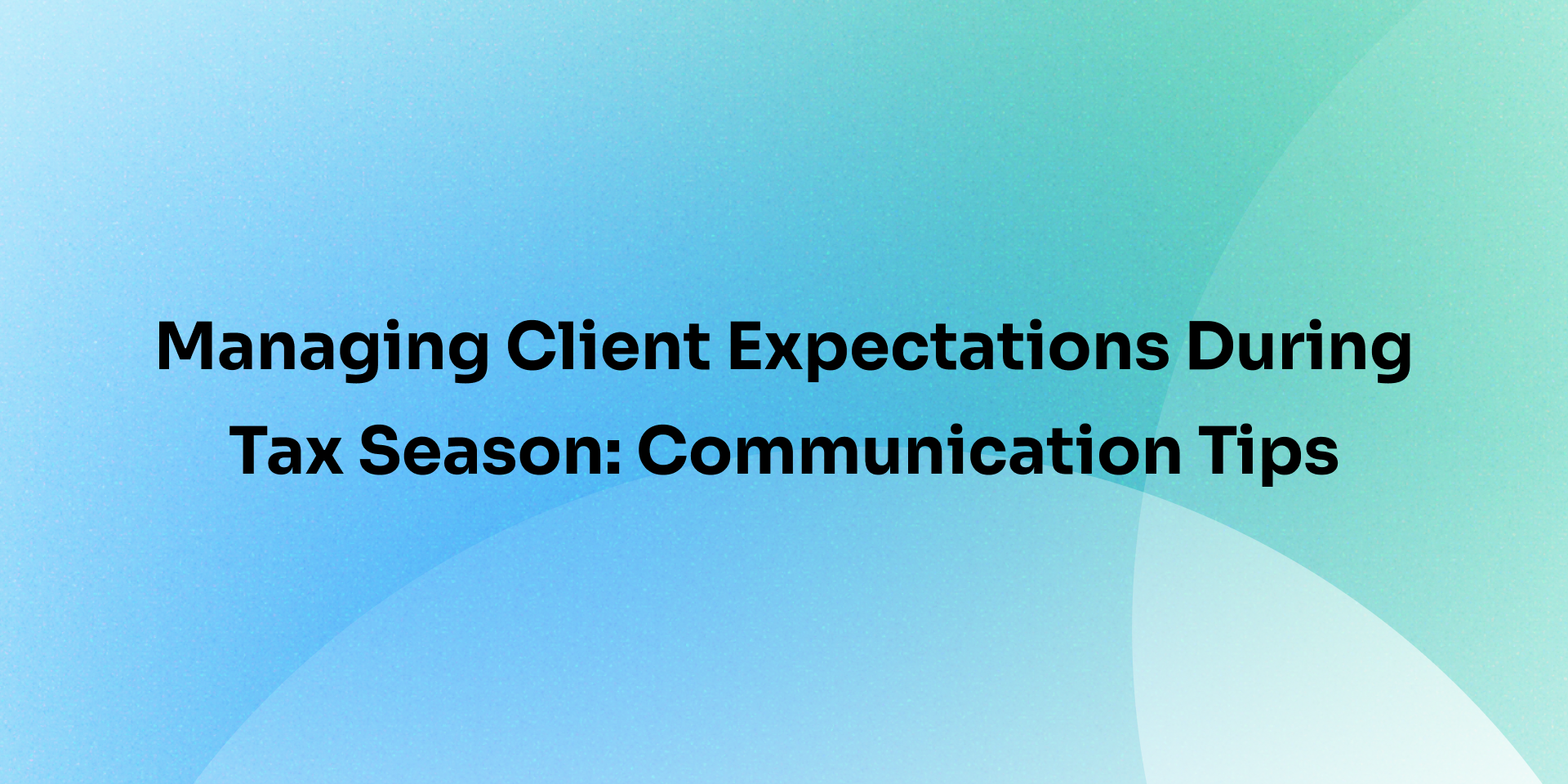 Managing Client Expectations During Tax Season: Communication Tips